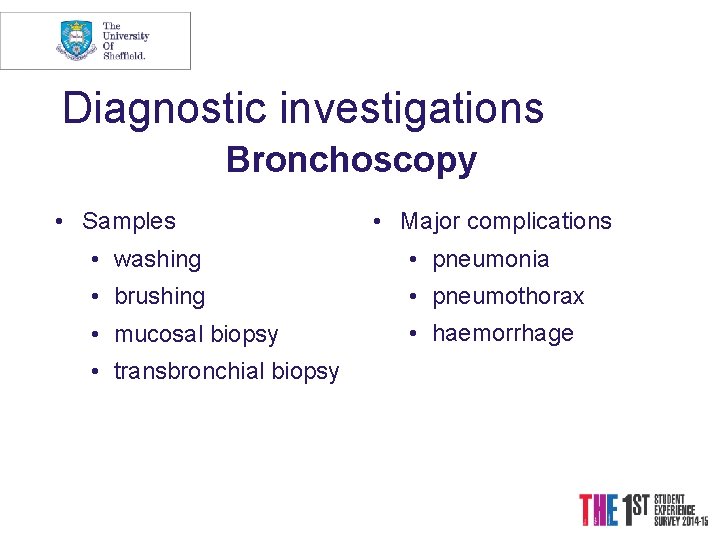 The University Of Sheffield.

Diagnostic investigations
Bronchoscopy

• Samples
• washing
• brushing
• mucosal biopsy
• transbronchial biopsy

• Major complications
• pneumonia
• pneumothorax
• haemorrhage

THE 1ST STUDENT EXPERIENCE SURVEY 2014-15